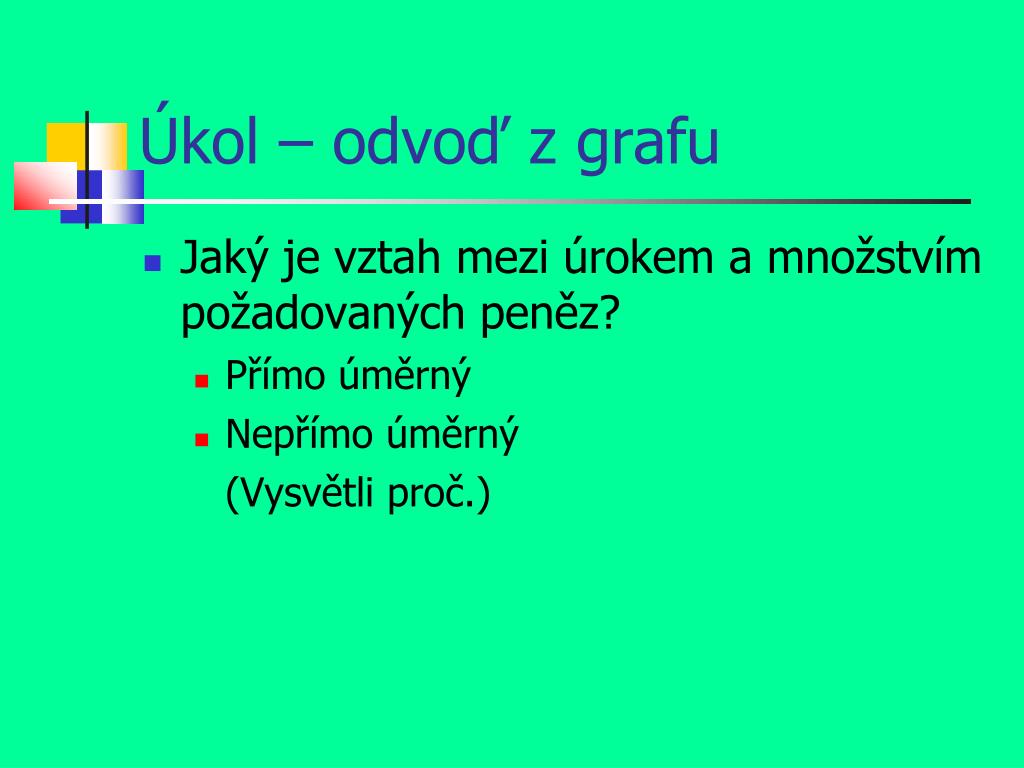 Úkol – odvoď z grafu

Jaký je vztah mezi úrokem a množstvím požadovaných peněz?

Přímo úměrný

Nepřímo úměrný

(Vysvětli proč.)